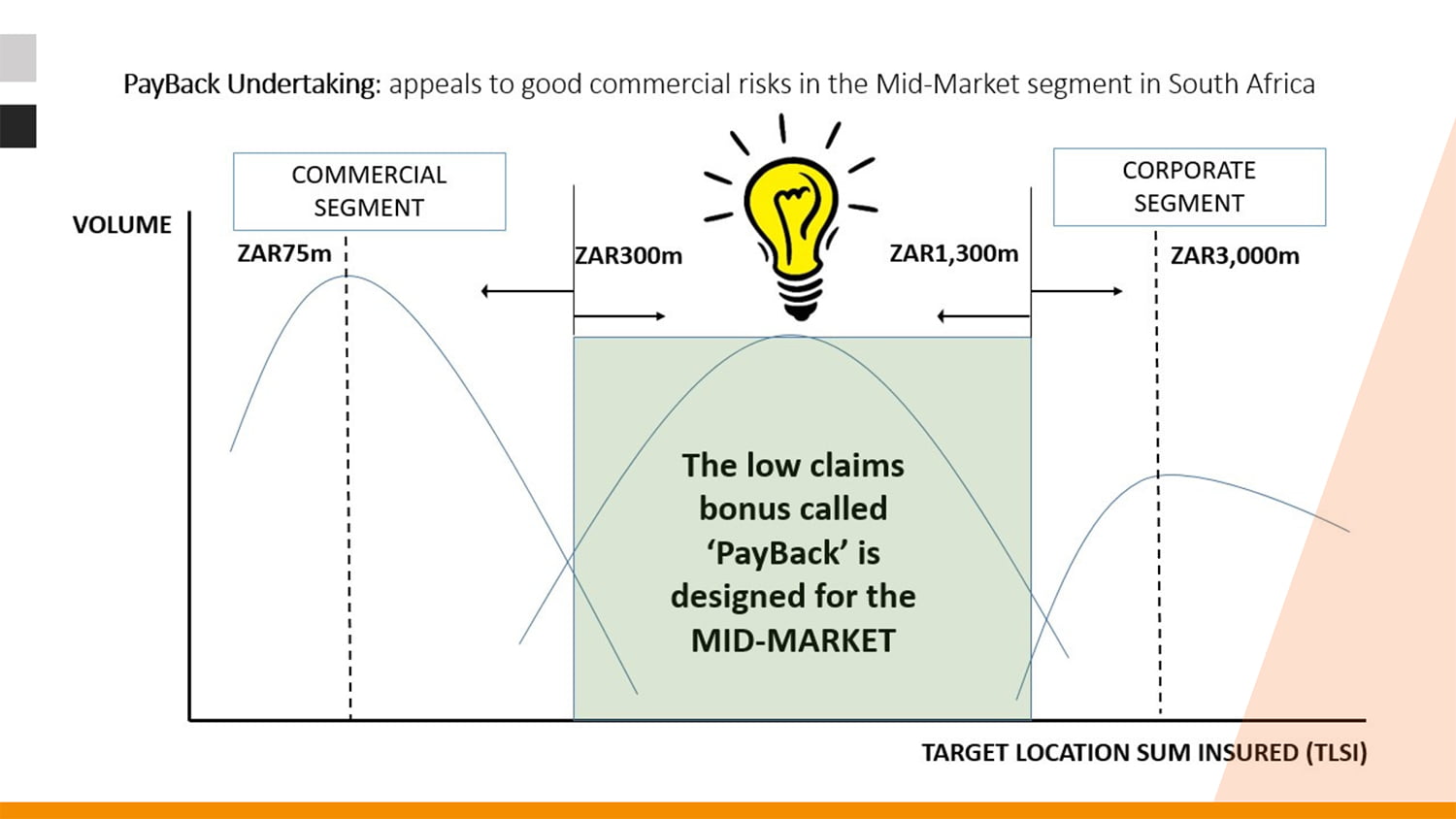 PayBack Undertaking: appeals to good commercial risks in the Mid-Market segment in South Africa

COMMERCIAL SEGMENT

CORPORATE SEGMENT

VOLUME

ZAR75m

ZAR300m

ZAR1,300m

ZAR3,000m

The low claims bonus called 'PayBack' is designed for the MID-MARKET

TARGET LOCATION SUM INSURED (TLSI)